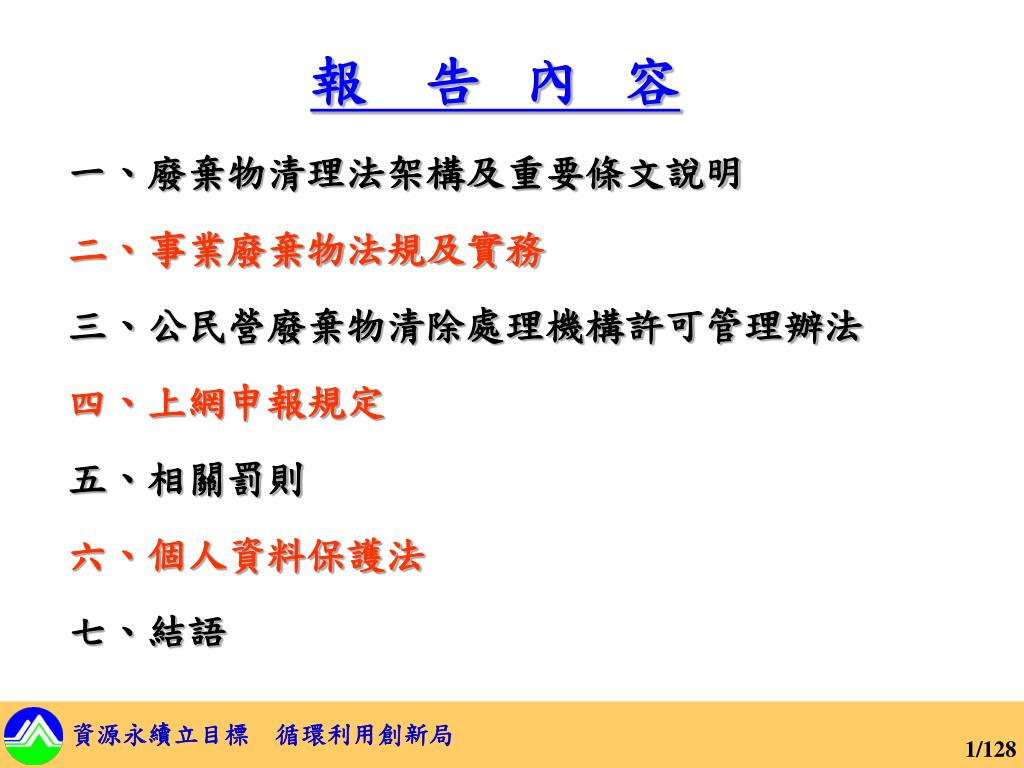 報 告 內 容

一、廢棄物清理法架構及重要條文說明

二、事業廢棄物法規及實務

三、公民營廢棄物清除處理機構許可管理辦法

四、上網申報規定

五、相關罰則

六、個人資料保護法

七、結語

資源永續立目標 循環利用創新局

1/128